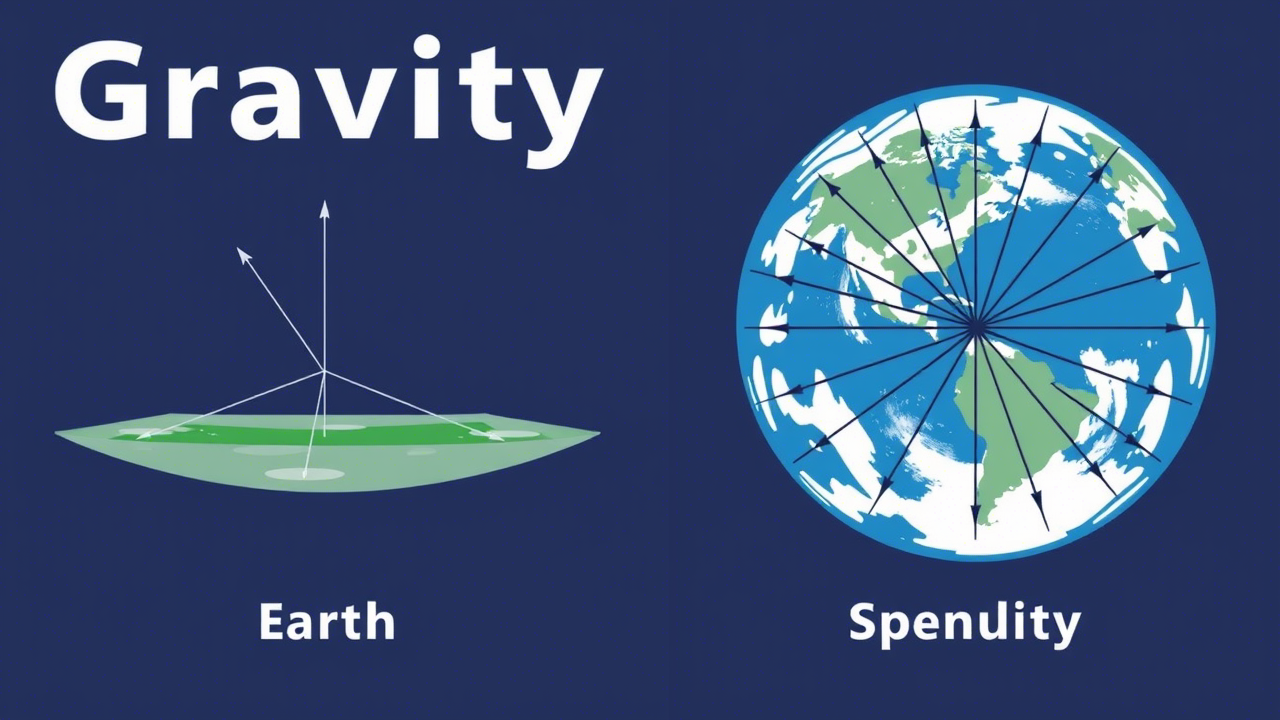 Gravity

Earth

Spenuity